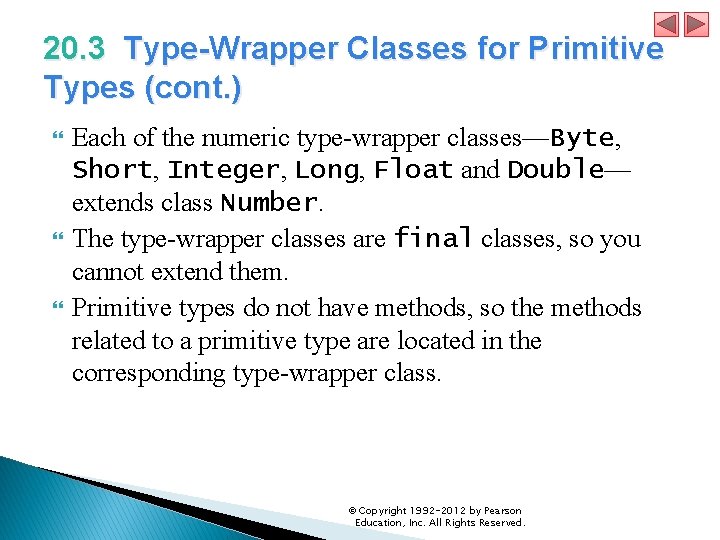 20.3 Type-Wrapper Classes for Primitive Types (cont.)

Each of the numeric type-wrapper classes—Byte, Short, Integer, Long, Float and Double—extends class Number.

The type-wrapper classes are final classes, so you cannot extend them.

Primitive types do not have methods, so the methods related to a primitive type are located in the corresponding type-wrapper class.

© Copyright 1992-2012 by Pearson Education, Inc. All Rights Reserved.